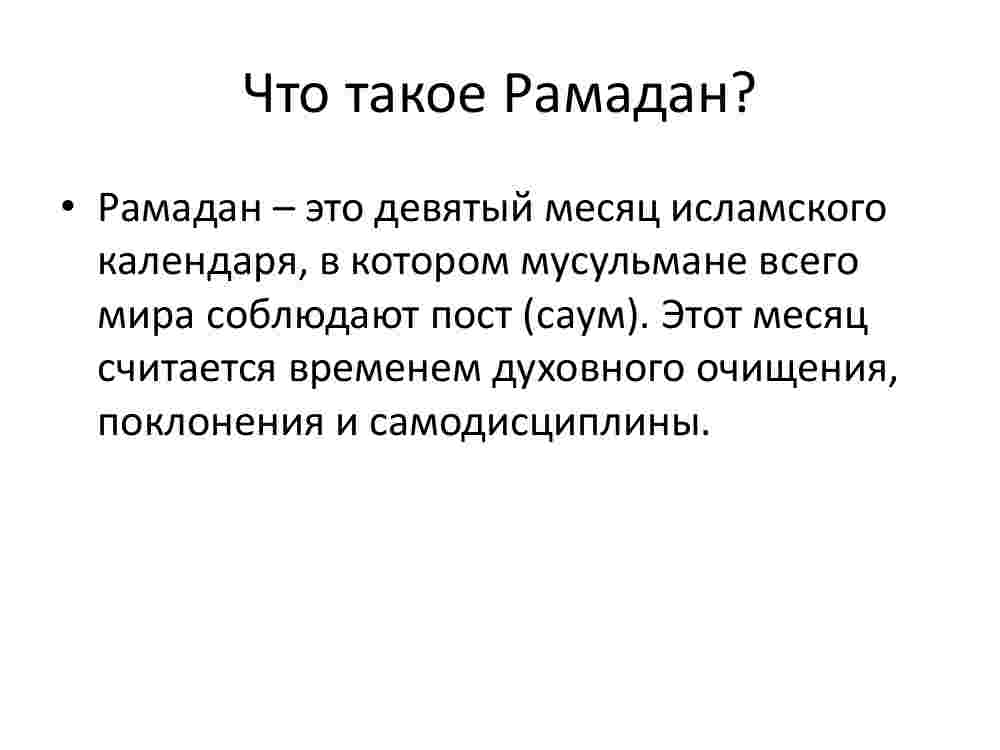 Что такое Рамадан?

• Рамадан – это девятый месяц исламского календаря, в котором мусульмане всего мира соблюдают пост (саум). Этот месяц считается временем духовного очищения, поклонения и самодисциплины.